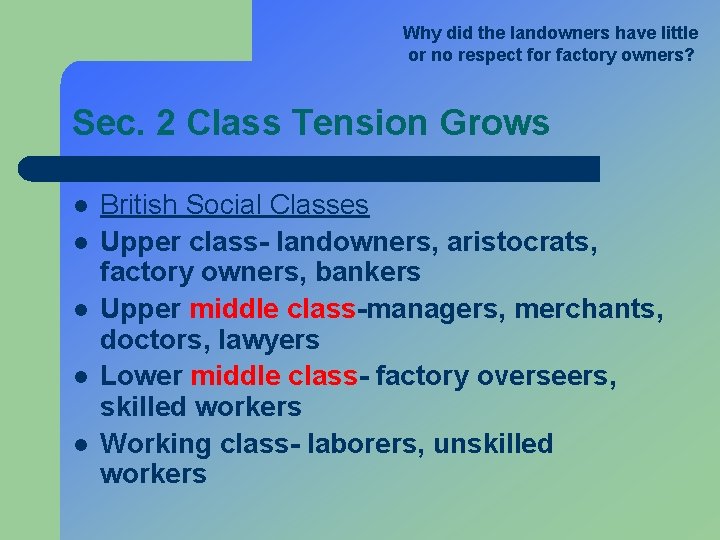 Why did the landowners have little or no respect for factory owners?

Sec. 2 Class Tension Grows

- British Social Classes
- Upper class- landowners, aristocrats, factory owners, bankers
- Upper middle class-managers, merchants, doctors, lawyers
- Lower middle class- factory overseers, skilled workers
- Working class- laborers, unskilled workers